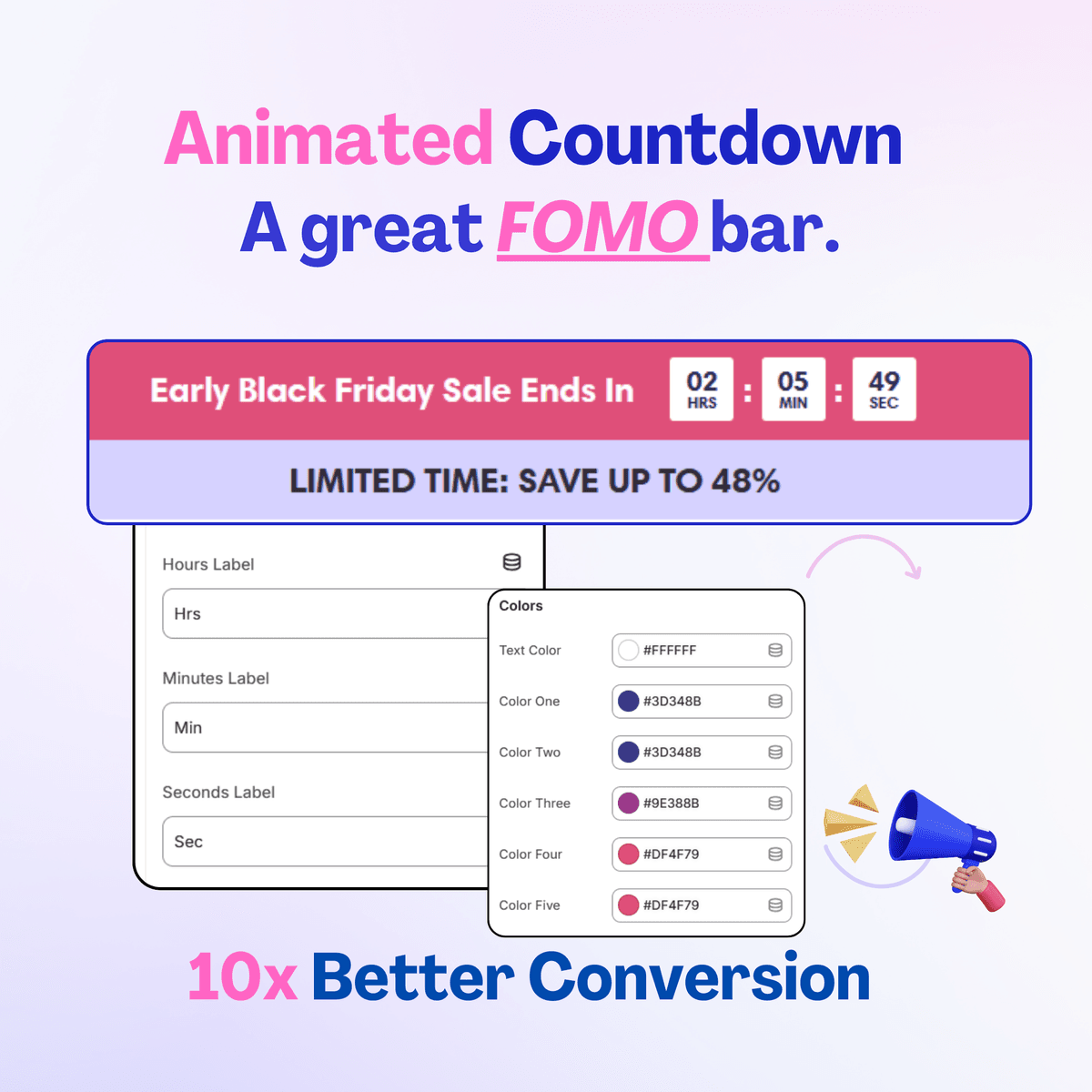 Animated Countdown
A great FOMO bar.

Early Black Friday Sale Ends In 02 HRS : 05 MIN : 49 SEC

LIMITED TIME: SAVE UP TO 48%

Hours Label
Hrs
Minutes Label
Min
Seconds Label
Sec

Colors
Text Color #FFFFFF
Color One #3D348B
Color Two #3D348B
Color Three #9E388B
Color Four #DF4F79
Color Five #DF4F79

10x Better Conversion